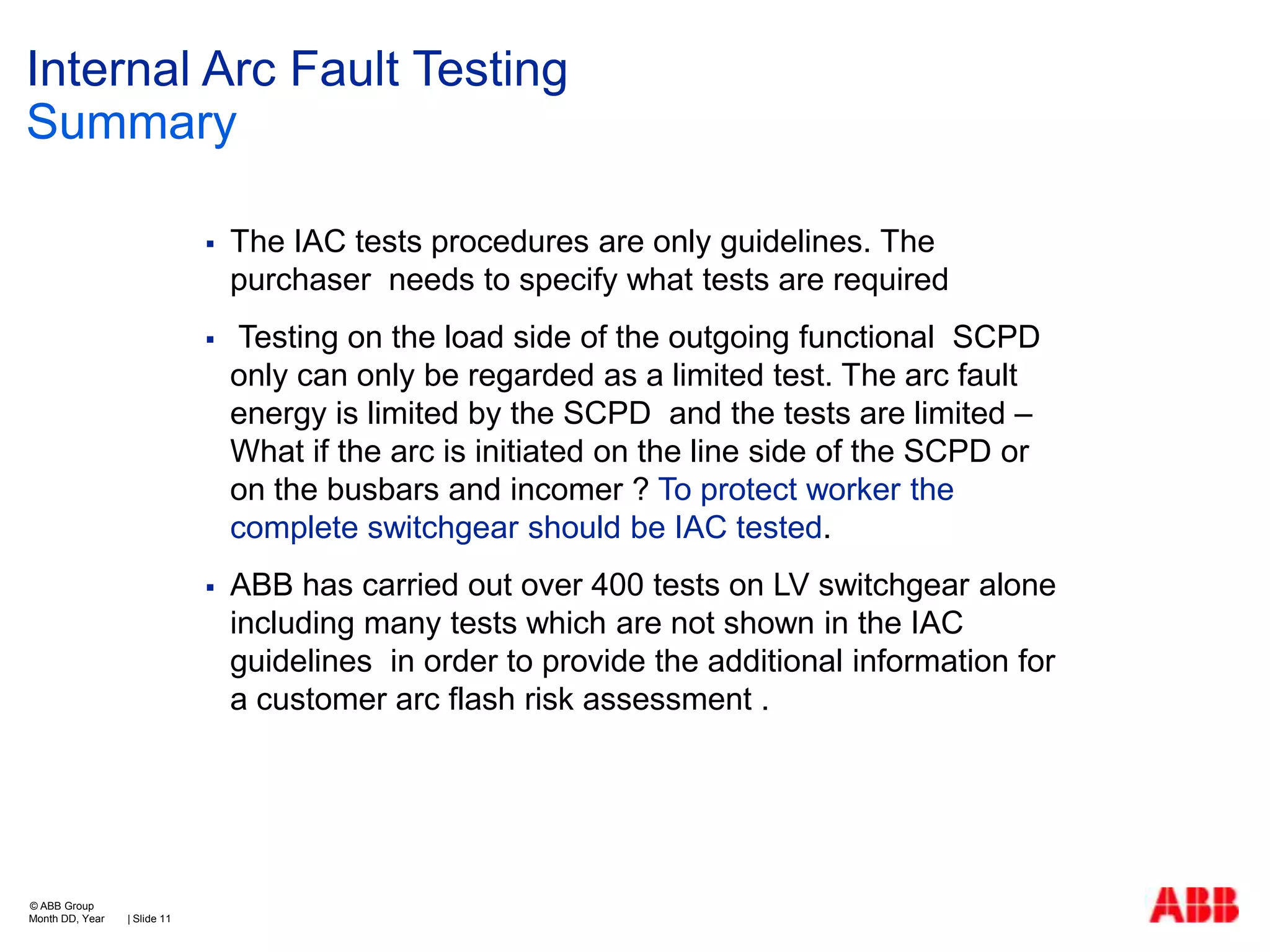 Internal Arc Fault Testing
Summary

▪ The IAC tests procedures are only guidelines. The purchaser needs to specify what tests are required

▪ Testing on the load side of the outgoing functional SCPD only can only be regarded as a limited test. The arc fault energy is limited by the SCPD and the tests are limited – What if the arc is initiated on the line side of the SCPD or on the busbars and incomer ? To protect worker the complete switchgear should be IAC tested.

▪ ABB has carried out over 400 tests on LV switchgear alone including many tests which are not shown in the IAC guidelines in order to provide the additional information for a customer arc flash risk assessment .

© ABB Group
Month DD, Year | Slide 11

ABB